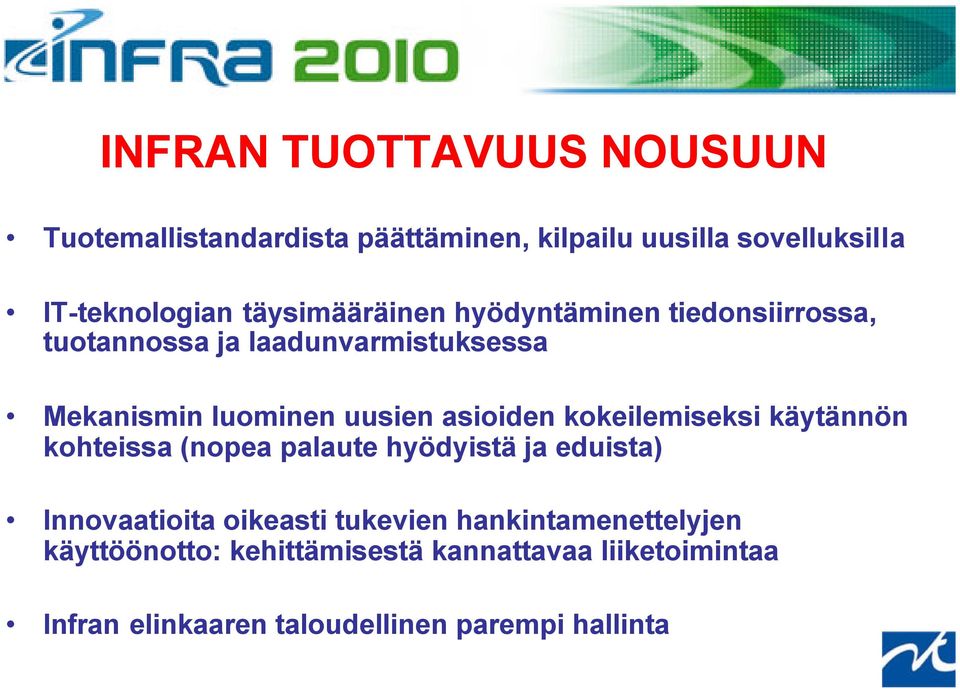 INFRA 2010

INFRAN TUOTTAVUUS NOUSUUN

• Tuotemallistandardista päättäminen, kilpailu uusilla sovelluksilla

• IT-teknologian täysimääräinen hyödyntäminen tiedonsiirrossa, tuotannossa ja laadunvarmistuksessa

• Mekanismin luominen uusien asioiden kokeilemiseksi käytännön kohteissa (nopea palaute hyödyistä ja eduista)

• Innovaatioita oikeasti tukevien hankintamenettelyjen käyttöönotto: kehittämisestä kannattavaa liiketoimintaa

• Infran elinkaaren taloudellinen parempi hallinta